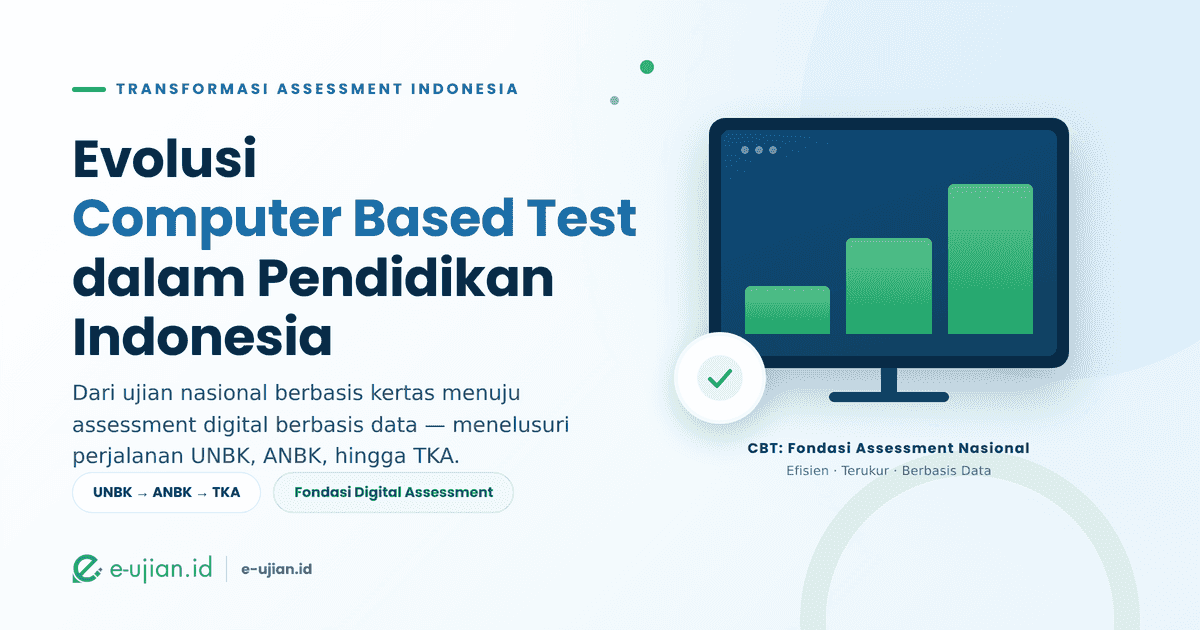 TRANSFORMASI ASSESSMENT INDONESIA

Evolusi Computer Based Test dalam Pendidikan Indonesia

Dari ujian nasional berbasis kertas menuju assessment digital berbasis data — menelusuri perjalanan UNBK, ANBK, hingga TKA.

UNBK → ANBK → TKA

Fondasi Digital Assessment

e-ujian.id | e-ujian.id

CBT: Fondasi Assessment Nasional

Efisien · Terukur · Berbasis Data